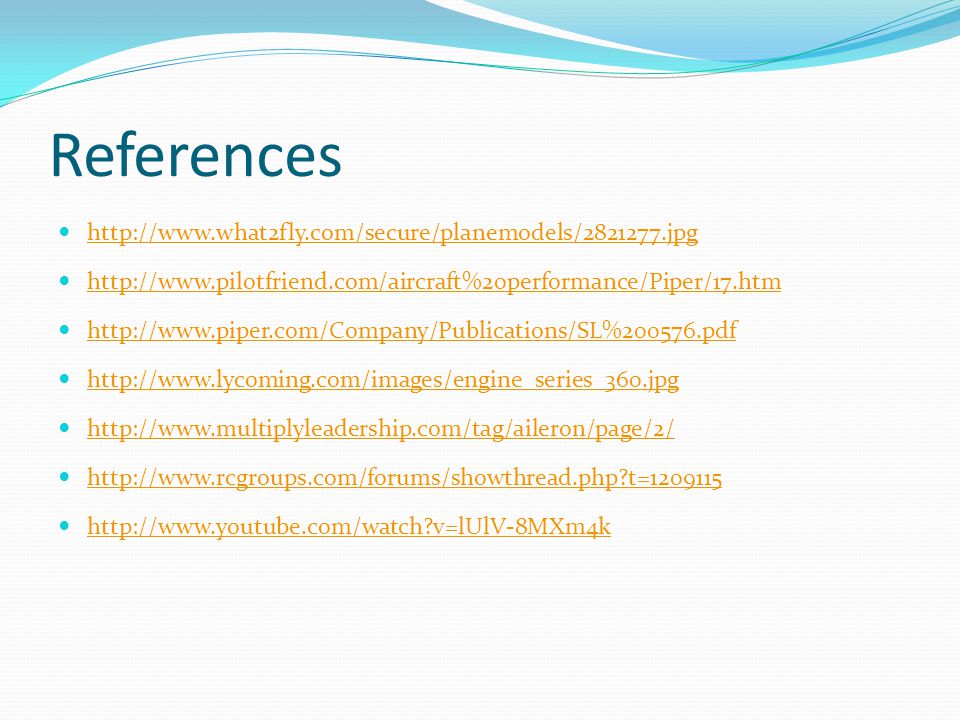 References

- http://www.what2fly.com/secure/planemodels/2821277.jpg
- http://www.pilotfriend.com/aircraft%20performance/Piper/17.htm
- http://www.piper.com/Company/Publications/SL%200576.pdf
- http://www.lycoming.com/images/engine_series_360.jpg
- http://www.multiplyleadership.com/tag/aileron/page/2/
- http://www.rcgroups.com/forums/showthread.php?t=1209115
- http://www.youtube.com/watch?v=lUlV-8MXm4k